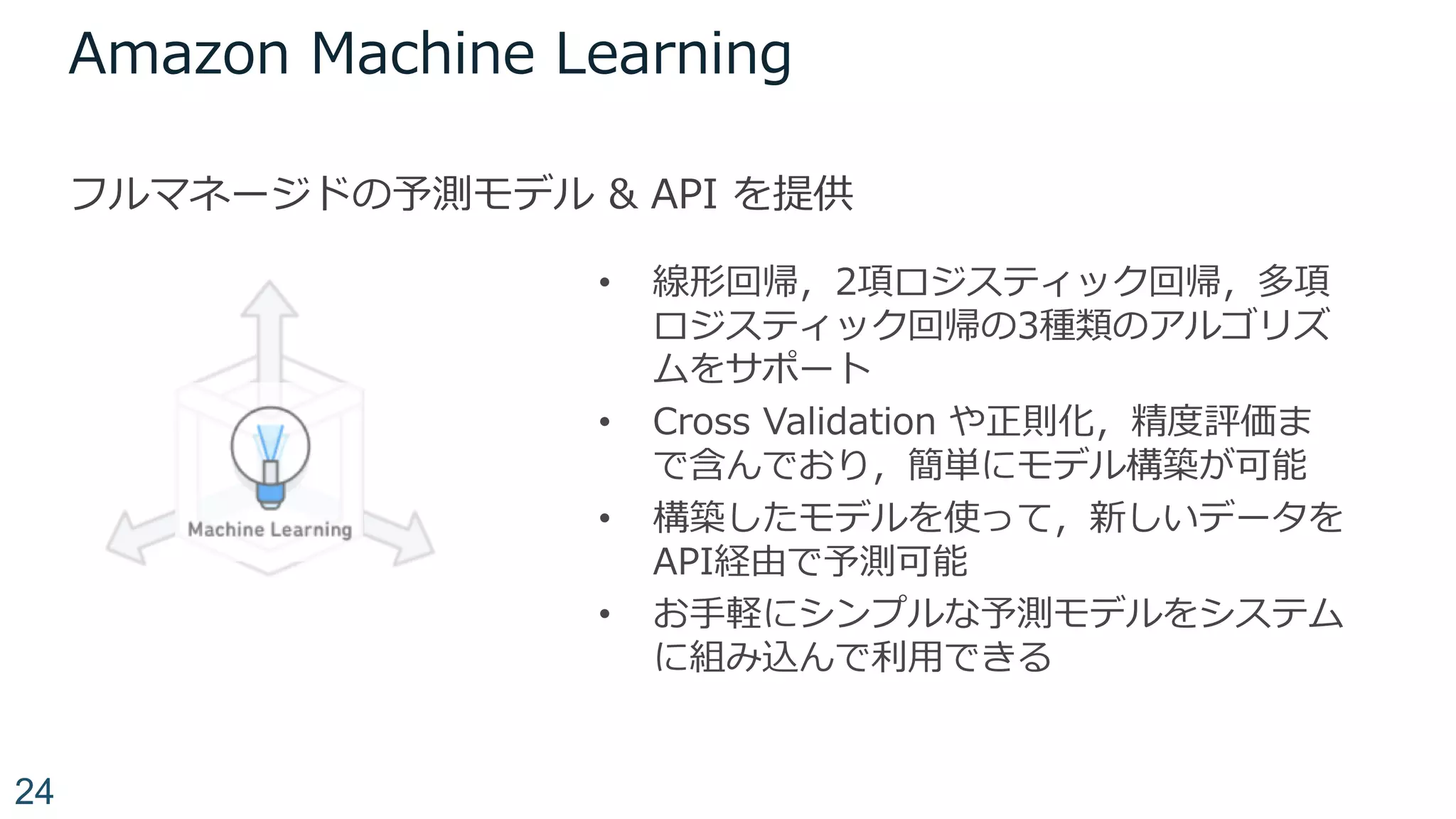 Amazon Machine Learning

フルマネージドの予測モデル & API を提供

Machine Learning

• 線形回帰，2項ロジスティック回帰，多項ロジスティック回帰の3種類のアルゴリズムをサポート
• Cross Validation や正則化，精度評価まで含んでおり，簡単にモデル構築が可能
• 構築したモデルを使って，新しいデータをAPI経由で予測可能
• お手軽にシンプルな予測モデルをシステムに組み込んで利用できる

24